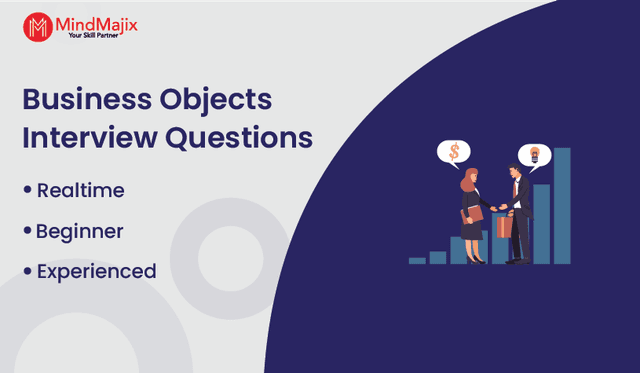 MindMajix
Your Skill Partner

Business Objects Interview Questions

• Realtime
• Beginner
• Experienced

$